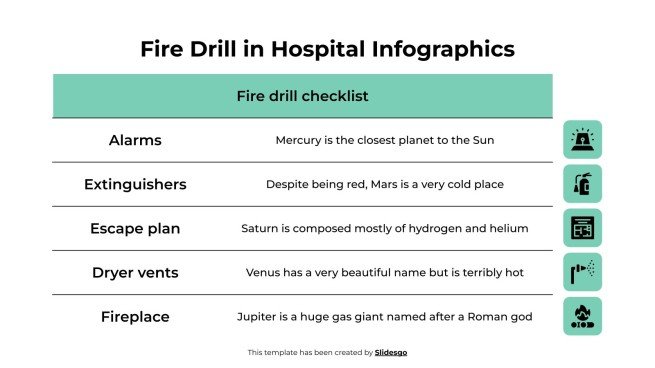 Fire Drill in Hospital Infographics

| Fire drill checklist | |
|---|---|
| Alarms | Mercury is the closest planet to the Sun |
| Extinguishers | Despite being red, Mars is a very cold place |
| Escape plan | Saturn is composed mostly of hydrogen and helium |
| Dryer vents | Venus has a very beautiful name but is terribly hot |
| Fireplace | Jupiter is a huge gas giant named after a Roman god |

This template has been created by Slidesgo